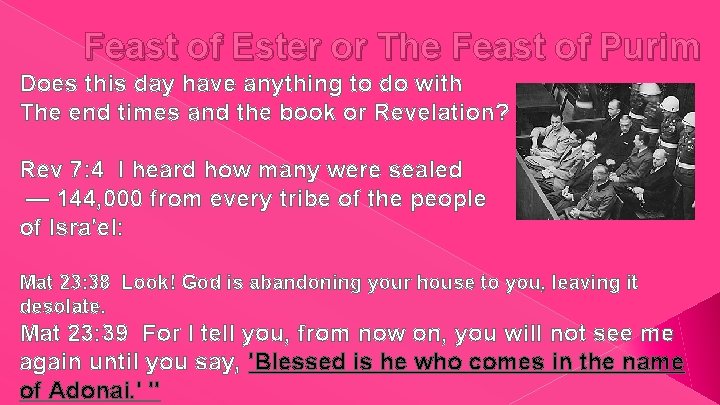 Feast of Ester or The Feast of Purim

Does this day have anything to do with The end times and the book or Revelation?

Rev 7:4 I heard how many were sealed — 144,000 from every tribe of the people of Isra'el:

Mat 23:38 Look! God is abandoning your house to you, leaving it desolate.

Mat 23:39 For I tell you, from now on, you will not see me again until you say, 'Blessed is he who comes in the name of Adonai.' "